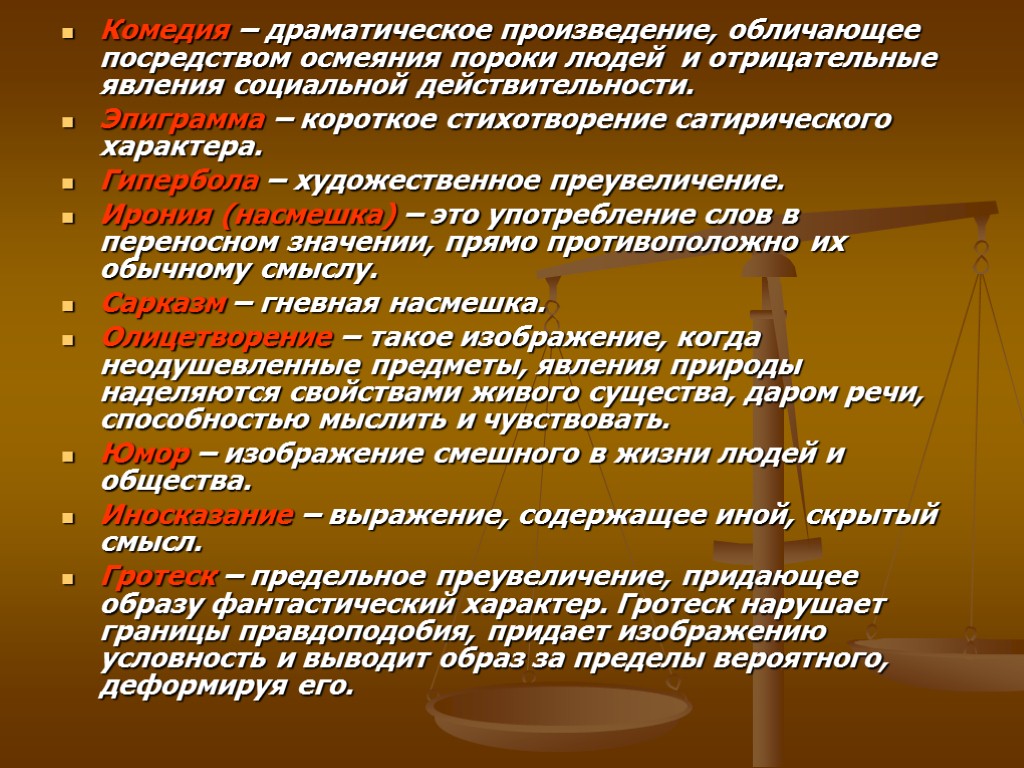 Комедия – драматическое произведение, обличающее посредством осмеяния пороки людей и отрицательные явления социальной действительности.

Эпиграмма – короткое стихотворение сатирического характера.

Гипербола – художественное преувеличение.

Ирония (насмешка) – это употребление слов в переносном значении, прямо противоположно их обычному смыслу.

Сарказм – гневная насмешка.

Олицетворение – такое изображение, когда неодушевленные предметы, явления природы наделяются свойствами живого существа, даром речи, способностью мыслить и чувствовать.

Юмор – изображение смешного в жизни людей и общества.

Иносказание – выражение, содержащее иной, скрытый смысл.

Гротеск – предельное преувеличение, придающее образу фантастический характер. Гротеск нарушает границы правдоподобия, придает изображению условность и выводит образ за пределы вероятного, деформируя его.